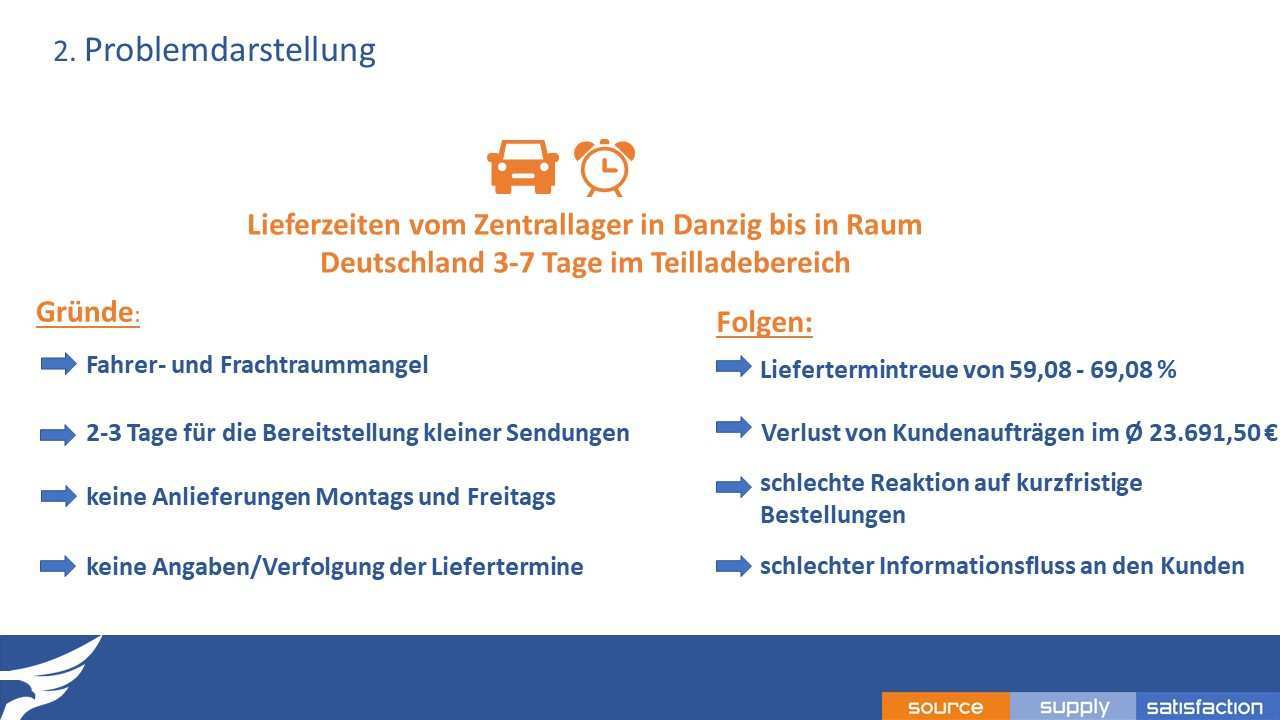 2. Problemdarstellung

Lieferzeiten vom Zentrallager in Danzig bis in Raum Deutschland 3-7 Tage im Teilladebereich

Gründe:

Fahrer- und Frachtraummangel

2-3 Tage für die Bereitstellung kleiner Sendungen

keine Anlieferungen Montags und Freitags

keine Angaben/Verfolgung der Liefertermine

Folgen:

Liefertermintreue von 59,08 - 69,08 %

Verlust von Kundenaufträgen im Ø 23.691,50 €

schlechte Reaktion auf kurzfristige Bestellungen

schlechter Informationsfluss an den Kunden

source supply satisfaction